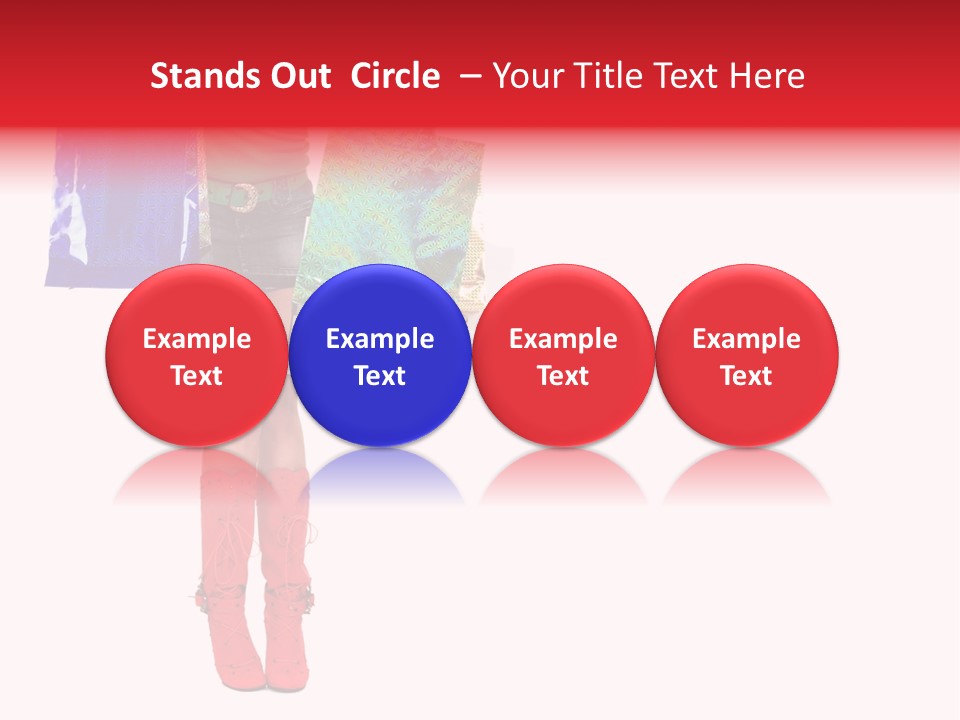 Stands Out Circle – Your Title Text Here

Example Text

Example Text

Example Text

Example Text